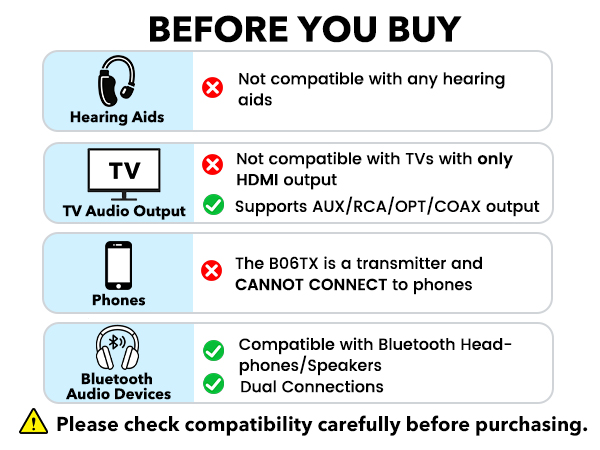 BEFORE YOU BUY

Hearing Aids

Not compatible with any hearing aids

TV

TV Audio Output

Not compatible with TVs with only HDMI output

Supports AUX/RCA/OPT/COAX output

Phones

The B06TX is a transmitter and CANNOT CONNECT to phones

Bluetooth Audio Devices

Compatible with Bluetooth Headphones/Speakers

Dual Connections

Please check compatibility carefully before purchasing.